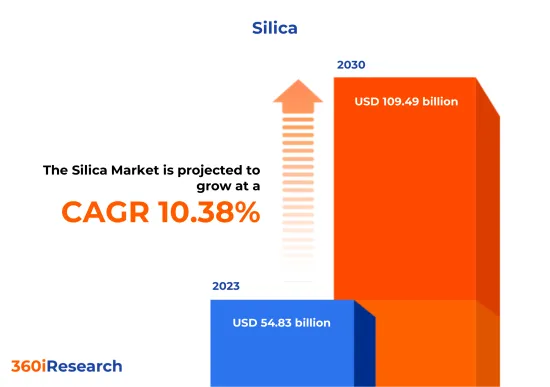 Silica

2030

USD 109.49 billion

The Silica Market is projected to grow at a

CAGR 10.38%

2023

USD 54.83 billion

360iResearch